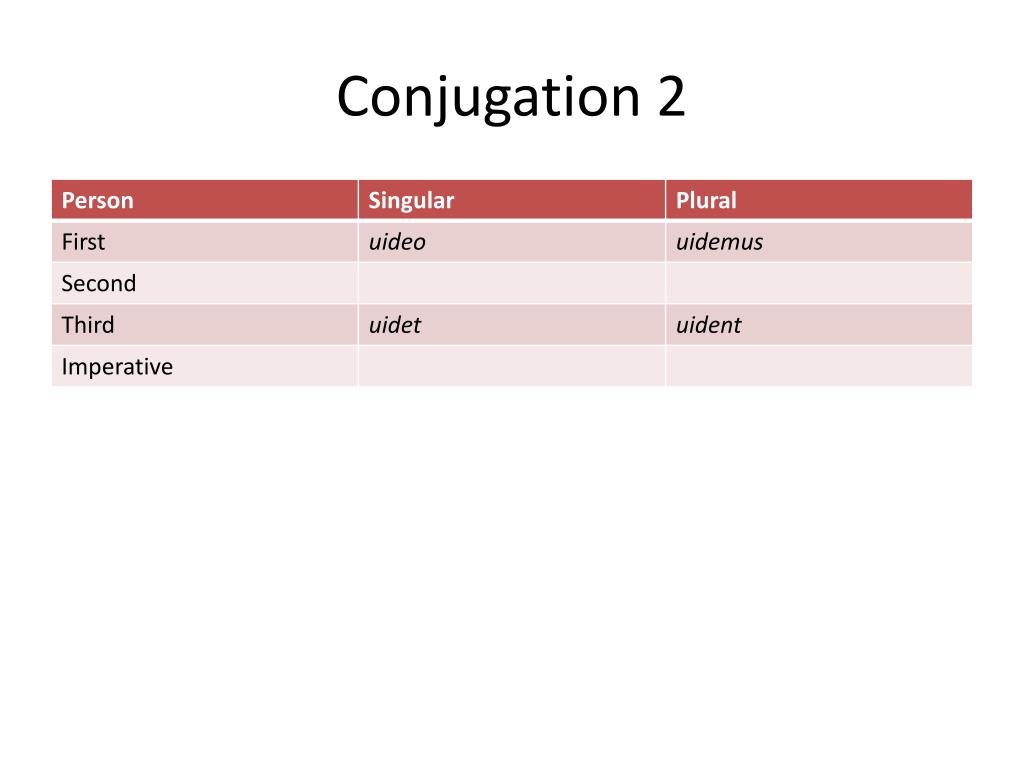 Conjugation 2

| Person | Singular | Plural |
|---|---|---|
| First | uideo | uidemus |
| Second | | |
| Third | uidet | uident |
| Imperative | | |